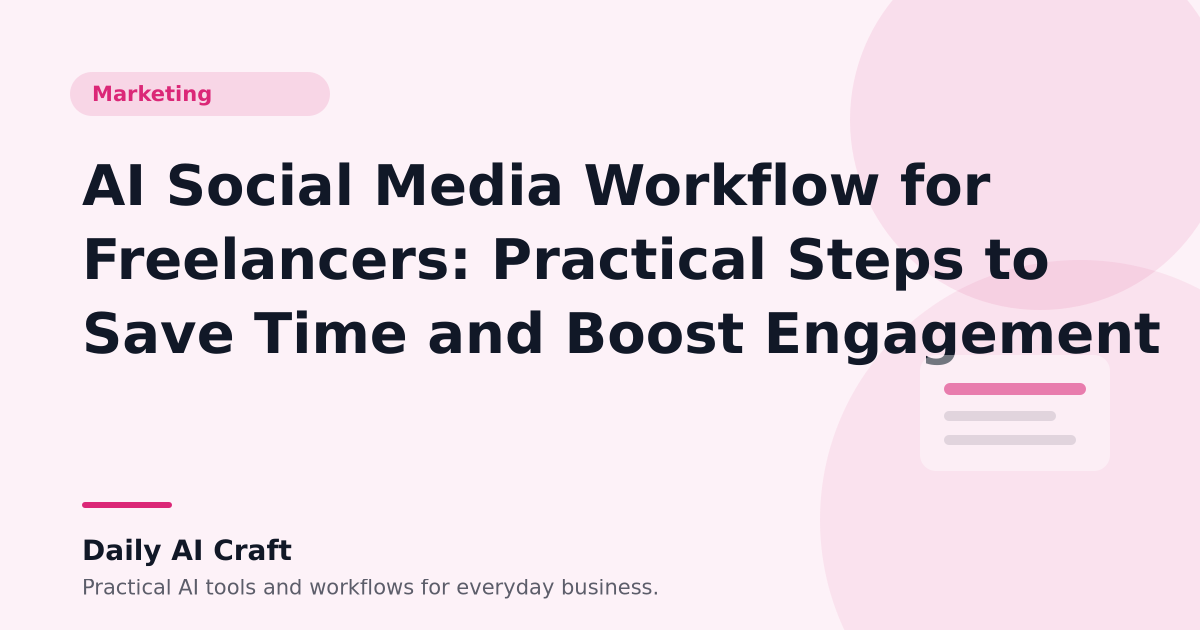 Marketing

AI Social Media Workflow for Freelancers: Practical Steps to Save Time and Boost Engagement

Daily AI Craft

Practical AI tools and workflows for everyday business.